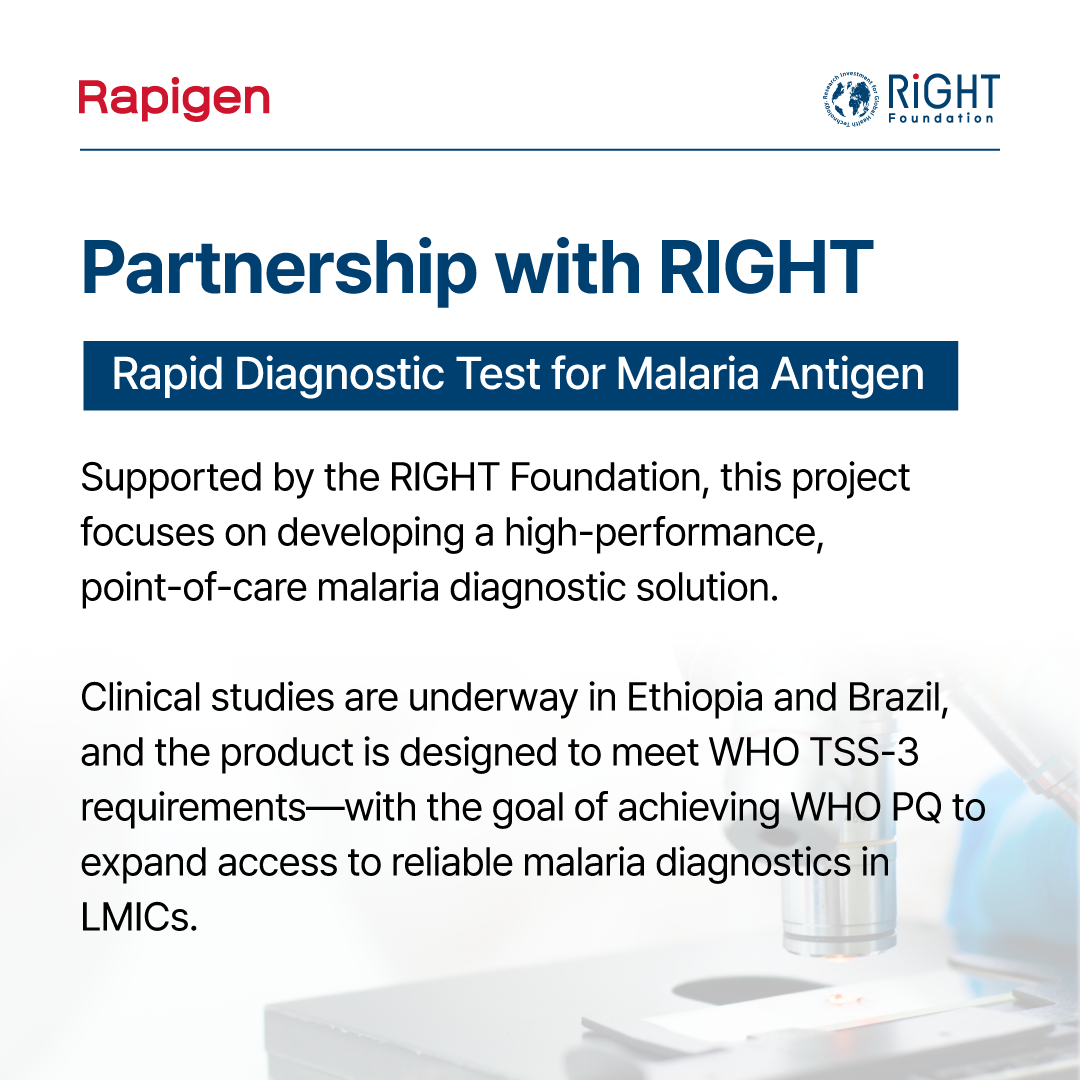 Rapigen

Research Investment for Global Health Technology
RiGHT
Foundation

Partnership with RIGHT

Rapid Diagnostic Test for Malaria Antigen

Supported by the RIGHT Foundation, this project focuses on developing a high-performance, point-of-care malaria diagnostic solution.

Clinical studies are underway in Ethiopia and Brazil, and the product is designed to meet WHO TSS-3 requirements—with the goal of achieving WHO PQ to expand access to reliable malaria diagnostics in LMICs.